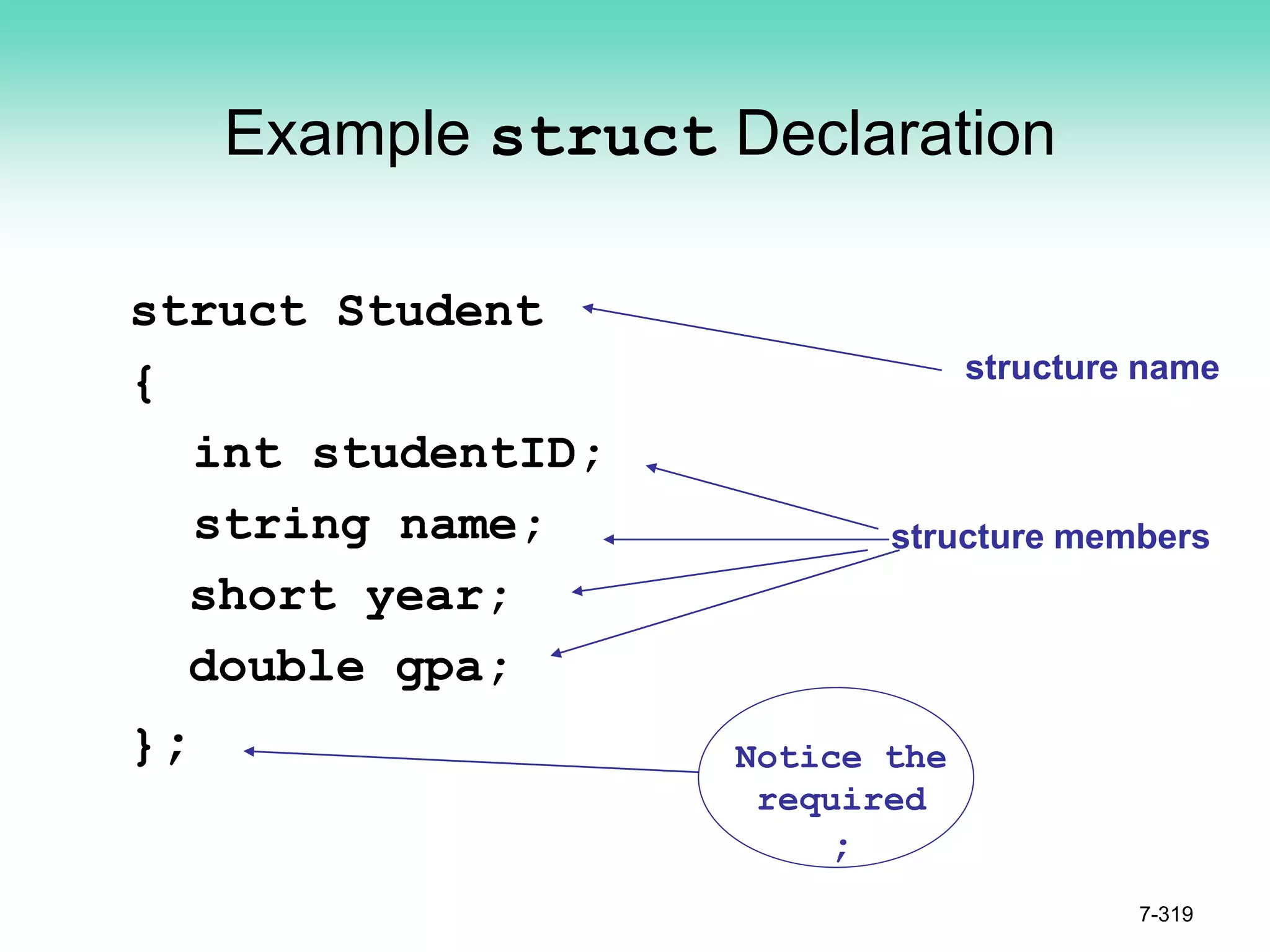 Example struct Declaration

struct Student
{
int studentID;
string name;
short year;
double gpa;
};

structure name

structure members

Notice the required ;

7-319